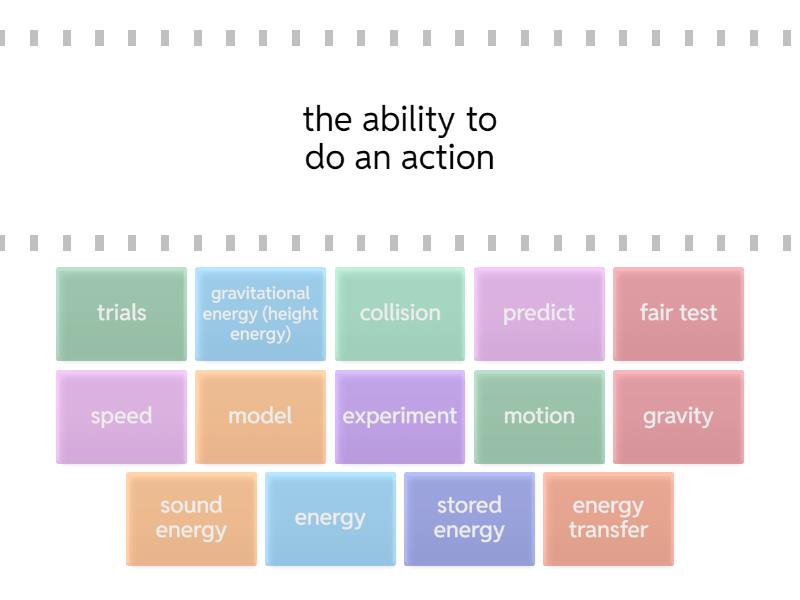 the ability to do an action

trials

gravitational energy (height energy)

collision

predict

fair test

speed

model

experiment

motion

gravity

sound energy

energy

stored energy

energy transfer